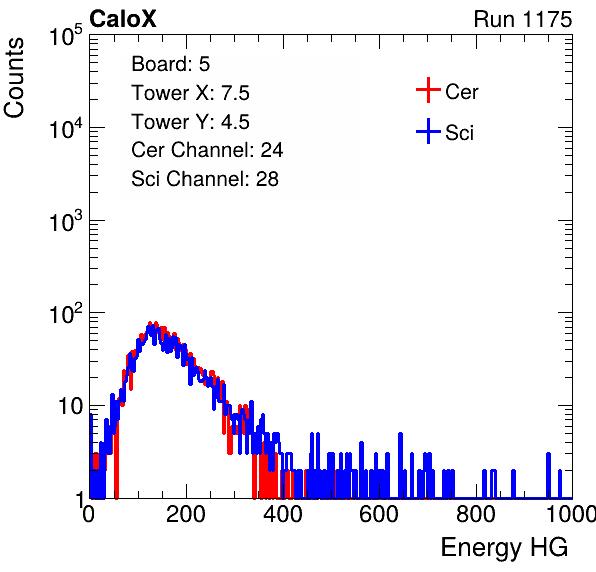 CaloX

Run 1175

Counts

$10^5$

$10^4$

$10^3$

$10^2$

10

1

Board: 5
Tower X: 7.5
Tower Y: 4.5
Cer Channel: 24
Sci Channel: 28

Cer
Sci

0 200 400 600 800 1000

Energy HG